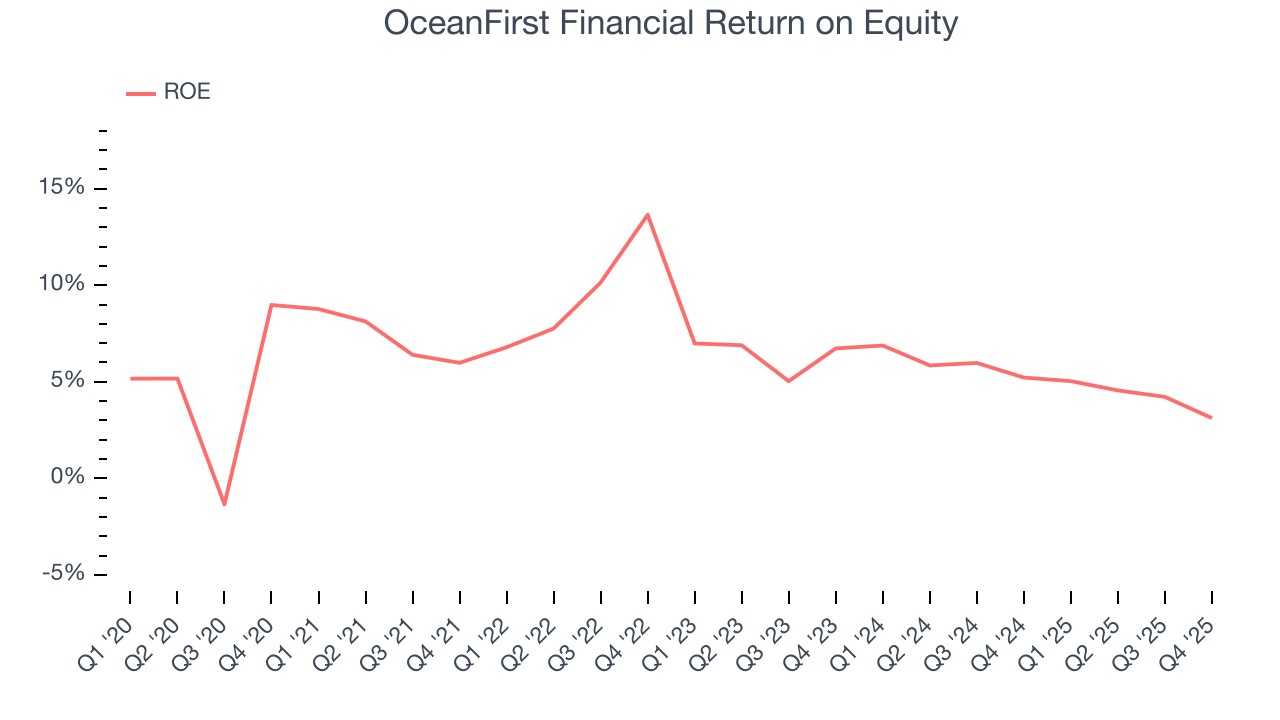 OceanFirst Financial Return on Equity

ROE

15%
10%
5%
0%
-5%

Q1 '20
Q2 '20
Q3 '20
Q4 '20
Q1 '21
Q2 '21
Q3 '21
Q4 '21
Q1 '22
Q2 '22
Q3 '22
Q4 '22
Q1 '23
Q2 '23
Q3 '23
Q4 '23
Q1 '24
Q2 '24
Q3 '24
Q4 '24
Q1 '25
Q2 '25
Q3 '25
Q4 '25